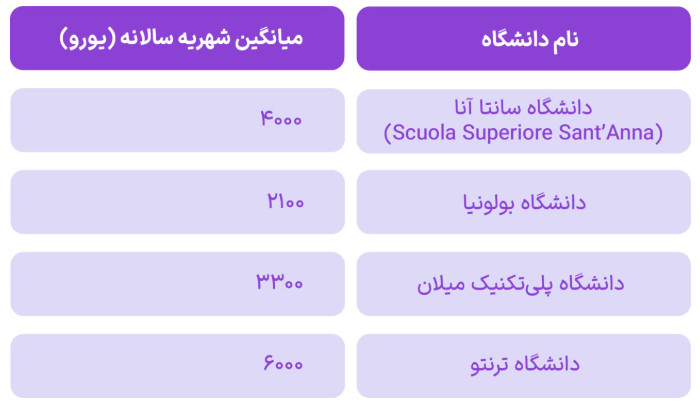 | نام دانشگاه | میانگین شهریه سالانه (یورو) |
|---|---|
| دانشگاه سانتا آنا (Scuola Superiore Sant'Anna) | ۴۰۰۰ |
| دانشگاه بولونیا | ۲۱۰۰ |
| دانشگاه پلی‌تکنیک میلان | ۳۳۰۰ |
| دانشگاه ترنتو | ۶۰۰۰ |